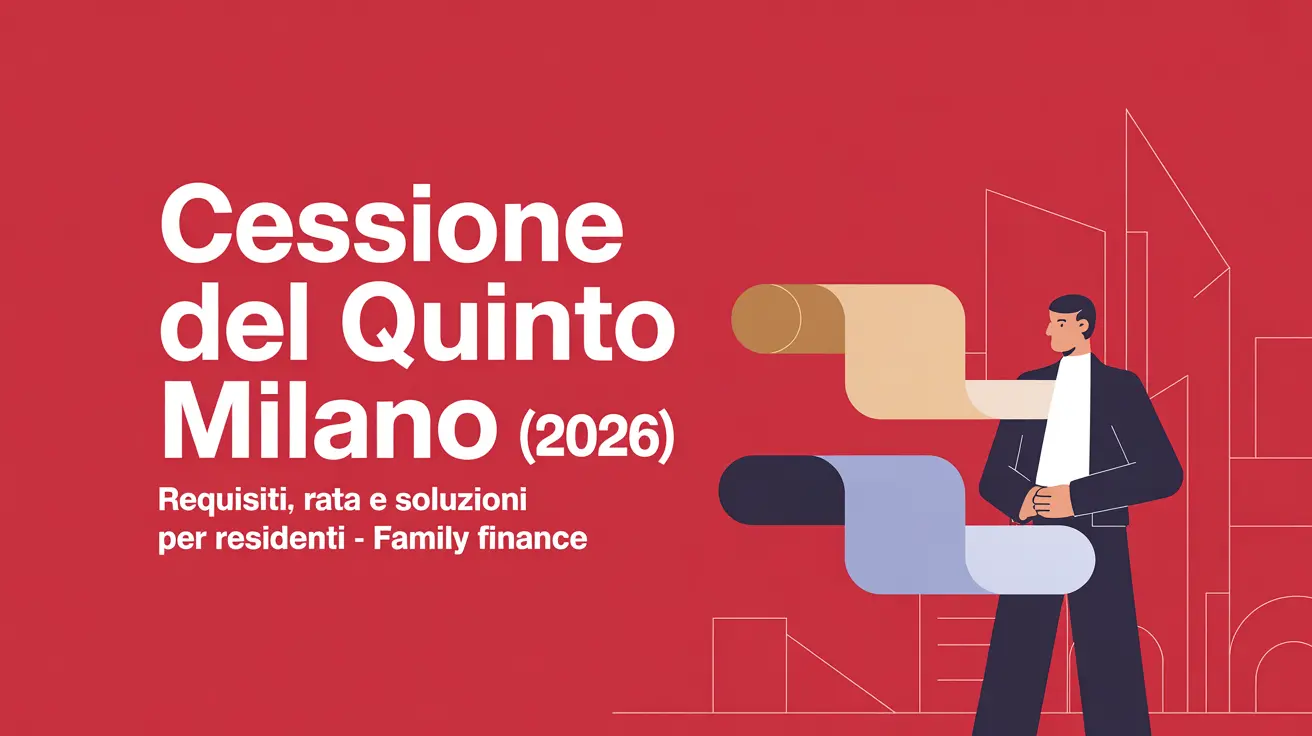 Cessione del Quinto Milano (2026)

Requisiti, rata e soluzioni per residenti - Family finance